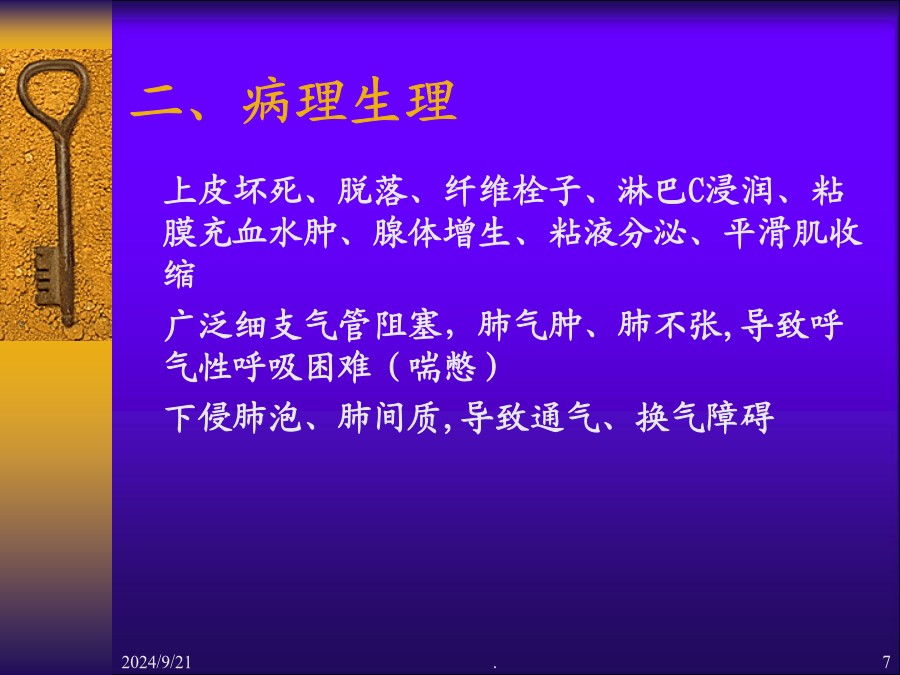 二、病理生理

上皮坏死、脱落、纤维栓子、淋巴C浸润、粘膜充血水肿、腺体增生、粘液分泌、平滑肌收缩

广泛细支气管阻塞，肺气肿、肺不张,导致呼气性呼吸困难（喘憋）

下侵肺泡、肺间质,导致通气、换气障碍

2024/9/21 . 7